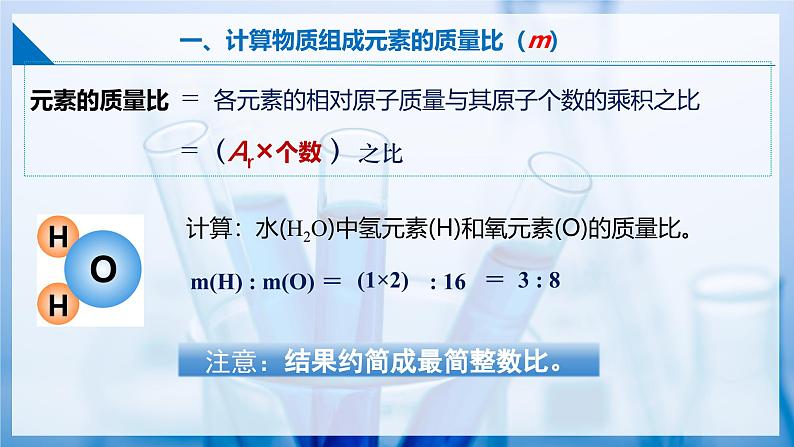 一、计算物质组成元素的质量比（$m$）

元素的质量比 = 各元素的相对原子质量与其原子个数的乘积之比

=（$A_r$×个数）之比

H
O
H

计算：水($H_2O$)中氢元素(H)和氧元素(O)的质量比。

m(H) : m(O) = (1×2) : 16 = 3 : 8

注意：结果约简成最简整数比。